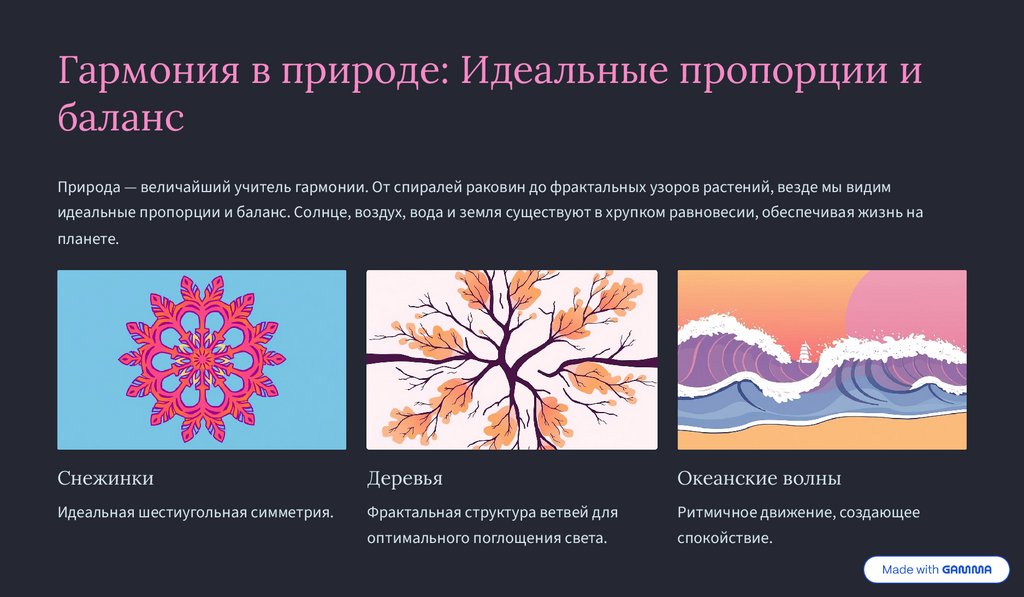 Гармония в природе: Идеальные пропорции и баланс

Природа — величайший учитель гармонии. От спиралей раковин до фрактальных узоров растений, везде мы видим идеальные пропорции и баланс. Солнце, воздух, вода и земля существуют в хрупком равновесии, обеспечивая жизнь на планете.

Снежинки

Идеальная шестиугольная симметрия.

Деревья

Фрактальная структура ветвей для оптимального поглощения света.

Океанские волны

Ритмичное движение, создающее спокойствие.

Made with GAMMA